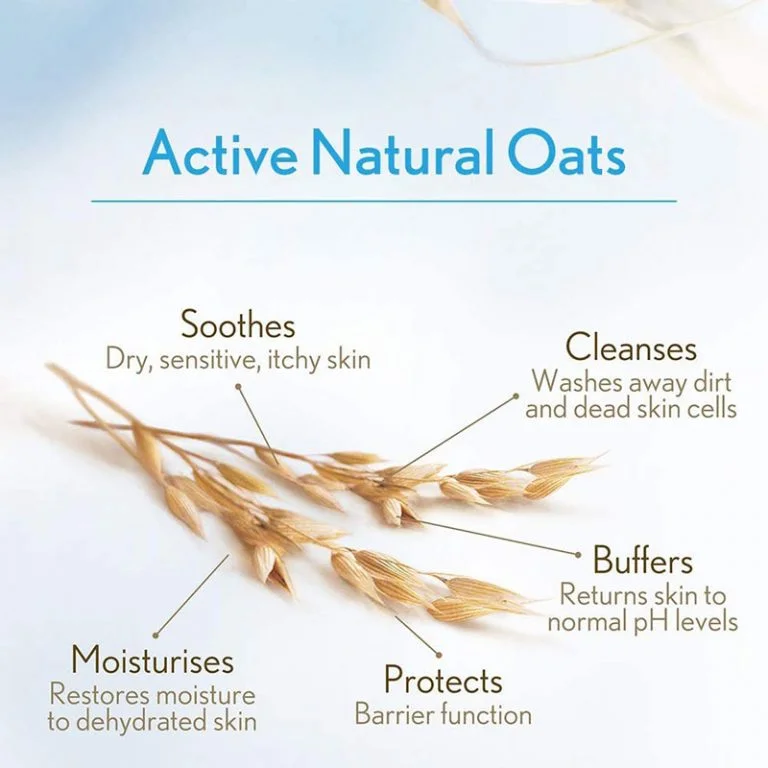 Active Natural Oats

Soothes
Dry, sensitive, itchy skin

Cleanses
Washes away dirt and dead skin cells

Buffers
Returns skin to normal pH levels

Moisturises
Restores moisture to dehydrated skin

Protects
Barrier function